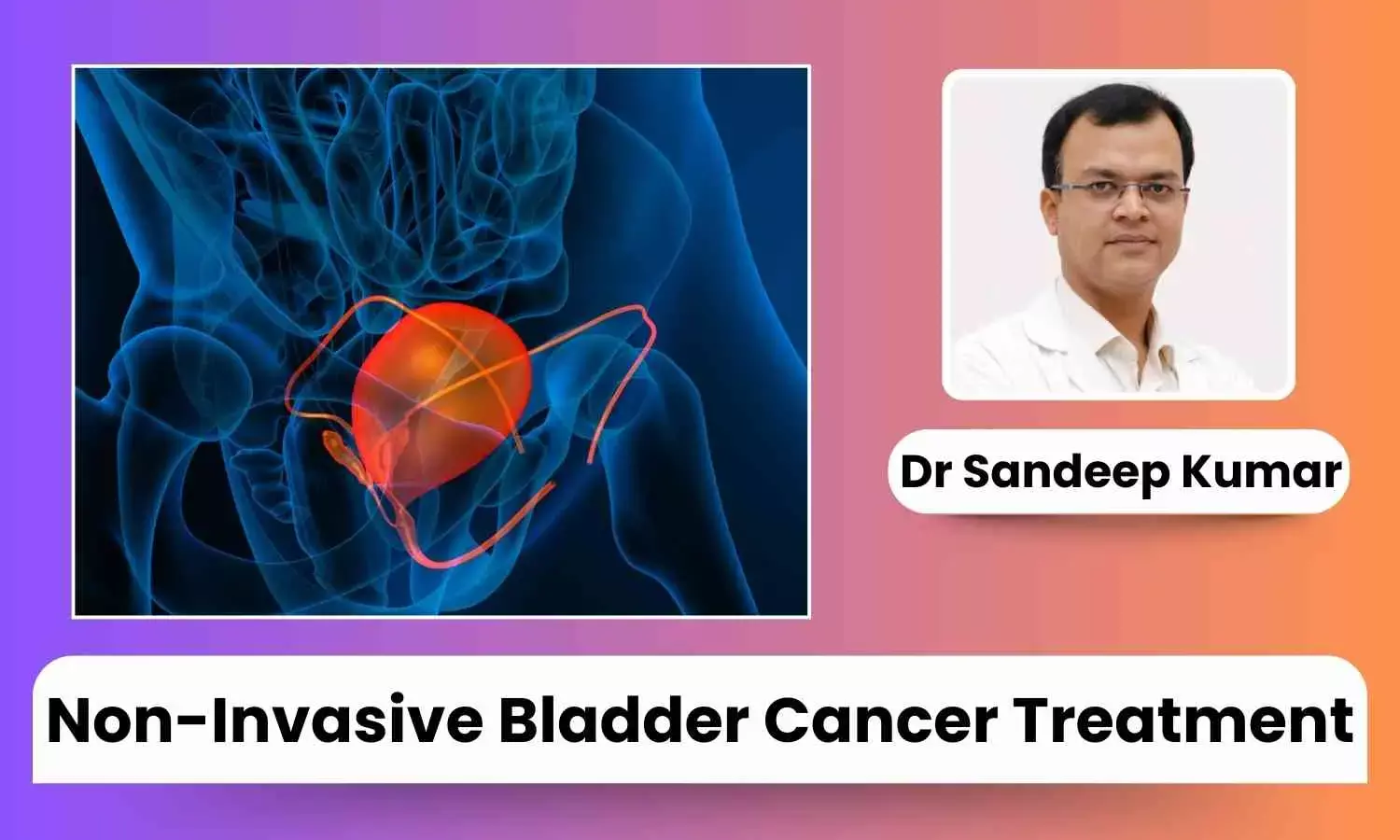 Dr Sandeep Kumar

Non-Invasive Bladder Cancer Treatment